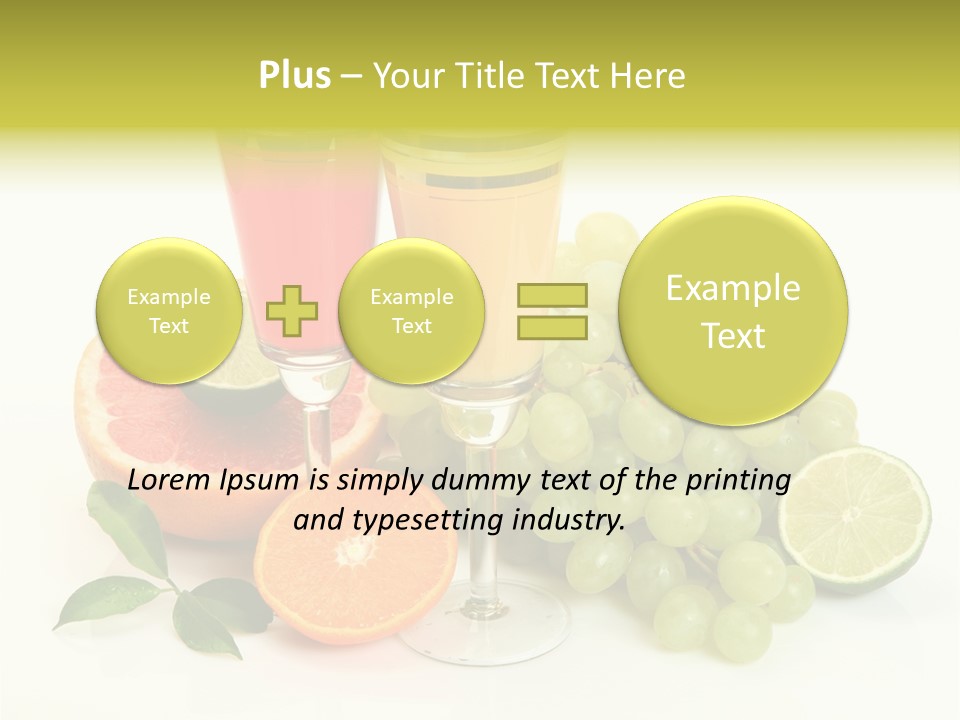 Plus – Your Title Text Here

Example Text

Example Text

Example Text

Lorem Ipsum is simply dummy text of the printing and typesetting industry.